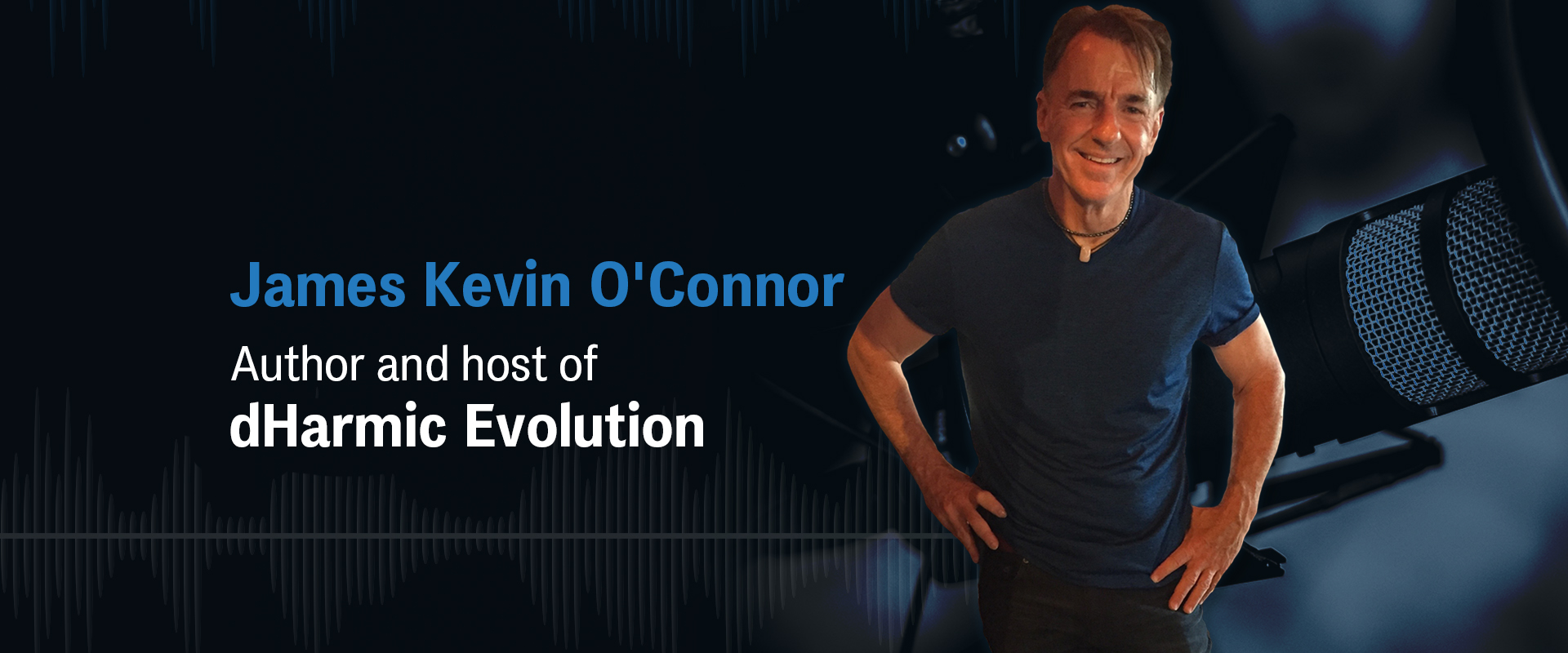 James Kevin O'Connor
Author and host of
dHarmic Evolution